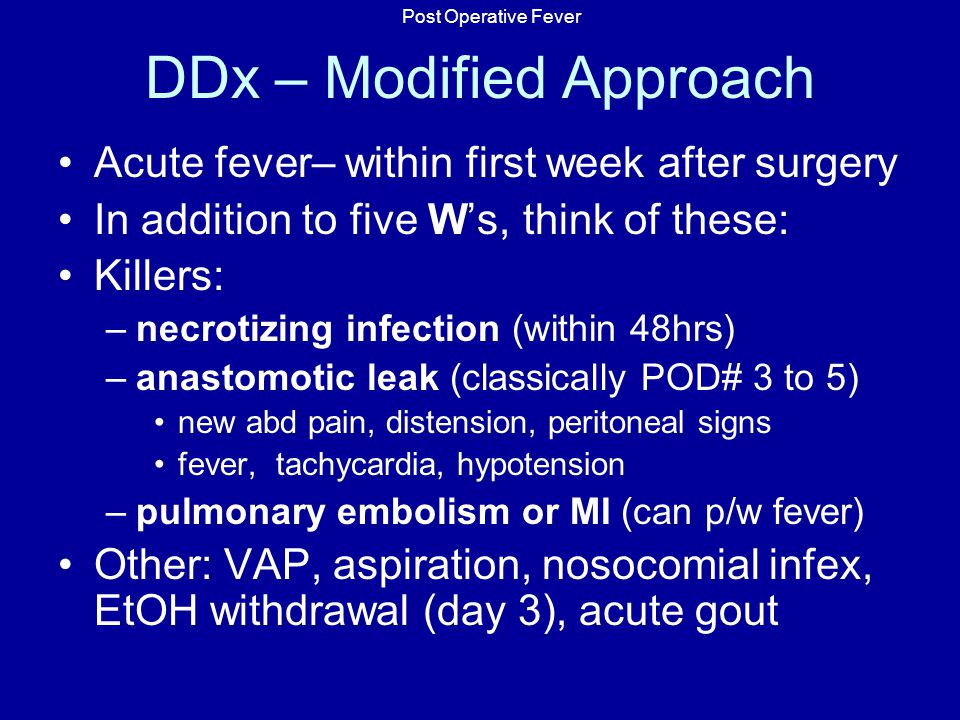 Post Operative Fever

DDx – Modified Approach

• Acute fever– within first week after surgery
• In addition to five W's, think of these:
• Killers:
– necrotizing infection (within 48hrs)
– anastomotic leak (classically POD# 3 to 5)
• new abd pain, distension, peritoneal signs
• fever, tachycardia, hypotension
– pulmonary embolism or MI (can p/w fever)
• Other: VAP, aspiration, nosocomial infex, EtOH withdrawal (day 3), acute gout